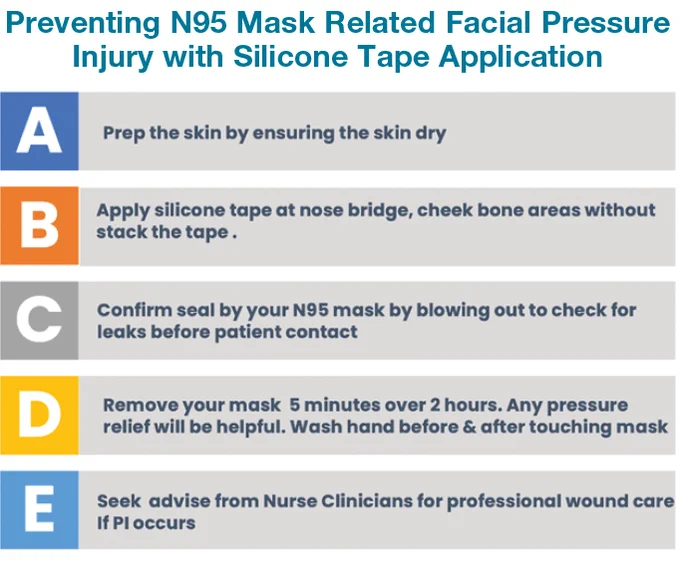 Preventing N95 Mask Related Facial Pressure Injury with Silicone Tape Application

A

Prep the skin by ensuring the skin dry

B

Apply silicone tape at nose bridge, cheek bone areas without stack the tape .

C

Confirm seal by your N95 mask by blowing out to check for leaks before patient contact

D

Remove your mask 5 minutes over 2 hours. Any pressure relief will be helpful. Wash hand before & after touching mask

E

Seek advise from Nurse Clinicians for professional wound care If PI occurs